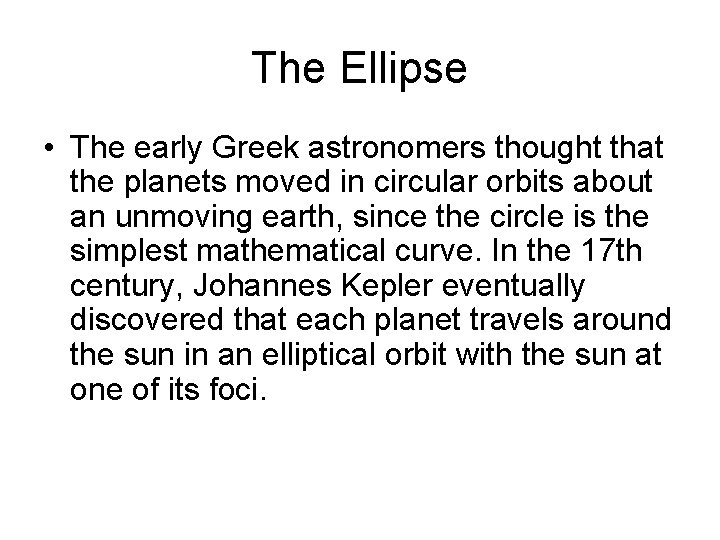 The Ellipse

• The early Greek astronomers thought that the planets moved in circular orbits about an unmoving earth, since the circle is the simplest mathematical curve. In the 17th century, Johannes Kepler eventually discovered that each planet travels around the sun in an elliptical orbit with the sun at one of its foci.